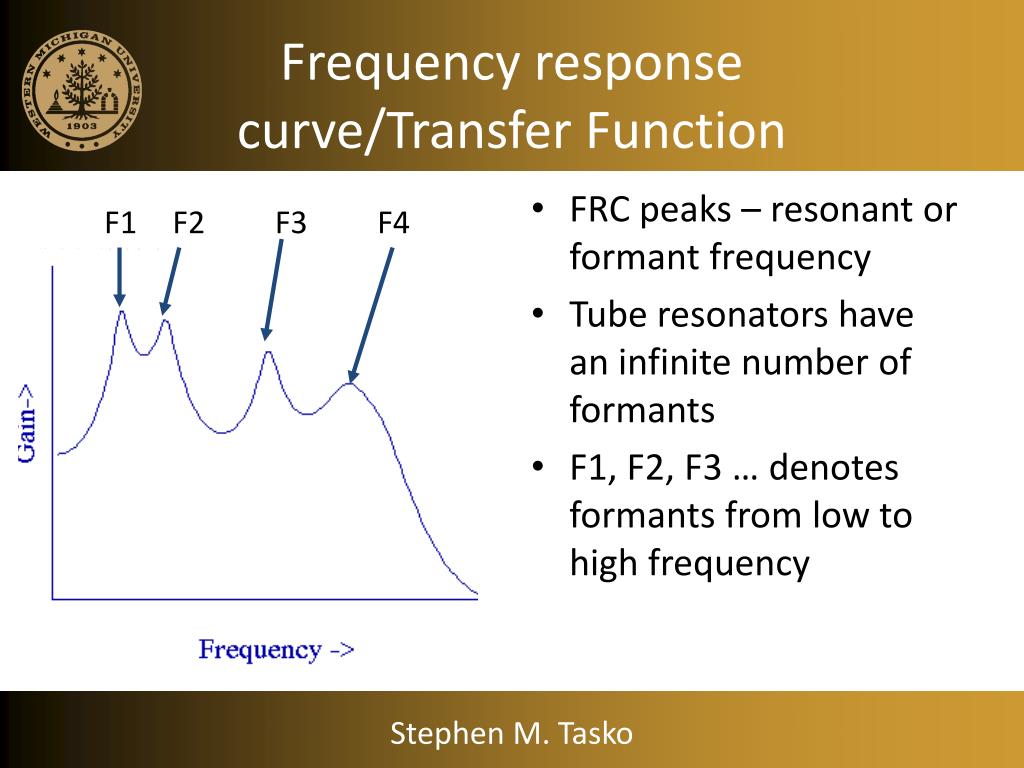 WESTERN MICHIGAN UNIVERSITY
1903

Frequency response curve/Transfer Function

F1 F2 F3 F4

Gain->

Frequency ->

• FRC peaks – resonant or formant frequency
• Tube resonators have an infinite number of formants
• F1, F2, F3 … denotes formants from low to high frequency

Stephen M. Tasko